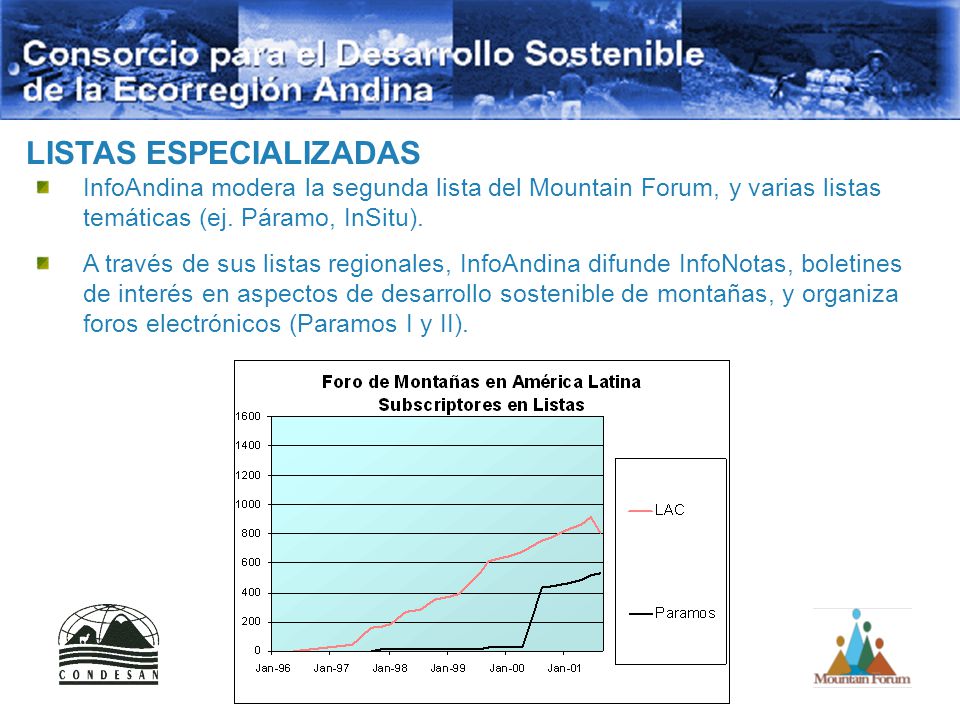 Consorcio para el Desarrollo Sostenible de la Ecorregión Andina

LISTAS ESPECIALIZADAS

InfoAndina modera la segunda lista del Mountain Forum, y varias listas temáticas (ej. Páramo, InSitu).

A través de sus listas regionales, InfoAndina difunde InfoNotas, boletines de interés en aspectos de desarrollo sostenible de montañas, y organiza foros electrónicos (Paramos I y II).

Foro de Montañas en América Latina
Subscriptores en Listas

1600
1400
1200
1000
800
600
400
200
0

Jan-96 Jan-97 Jan-98 Jan-99 Jan-00 Jan-01

LAC
Paramos

CONDESAN

Mountain Forum